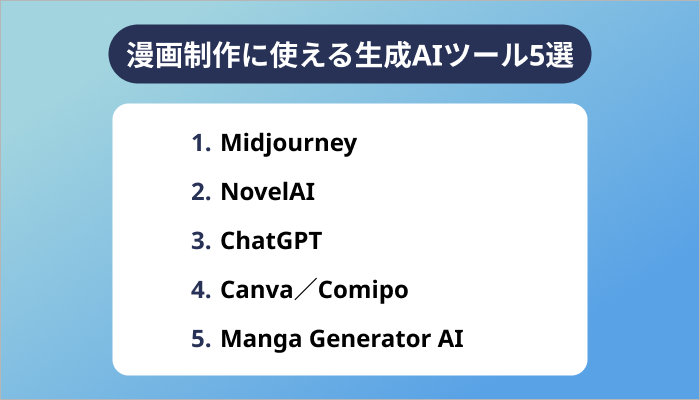 漫画制作に使える生成AIツール5選

1. Midjourney
2. NovelAI
3. ChatGPT
4. Canva／Comipo
5. Manga Generator AI